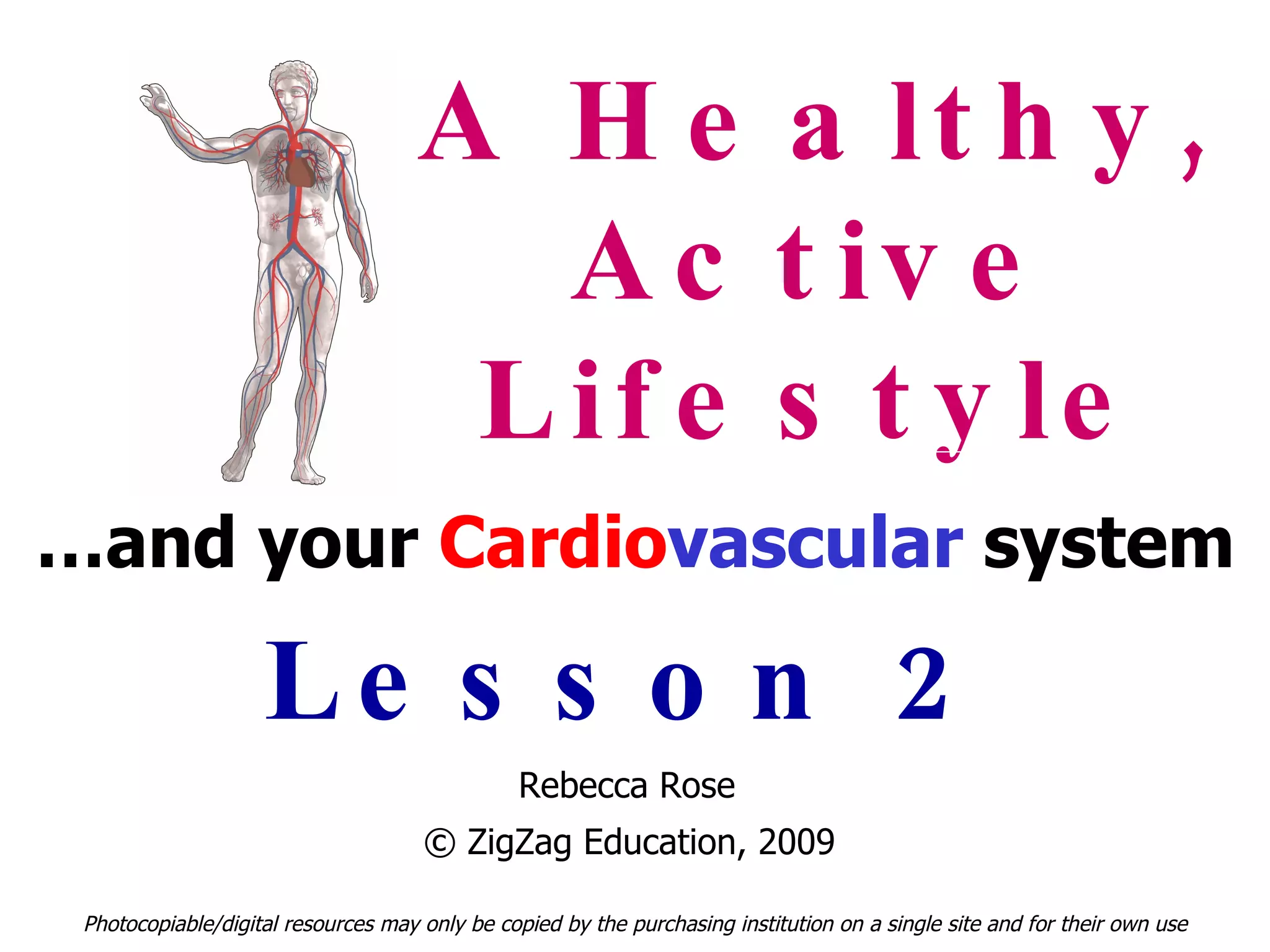 A Healthy, Active Lifestyle

...and your Cardiovascular system

Lesson 2

Rebecca Rose

© ZigZag Education, 2009

Photocopiable/digital resources may only be copied by the purchasing institution on a single site and for their own use